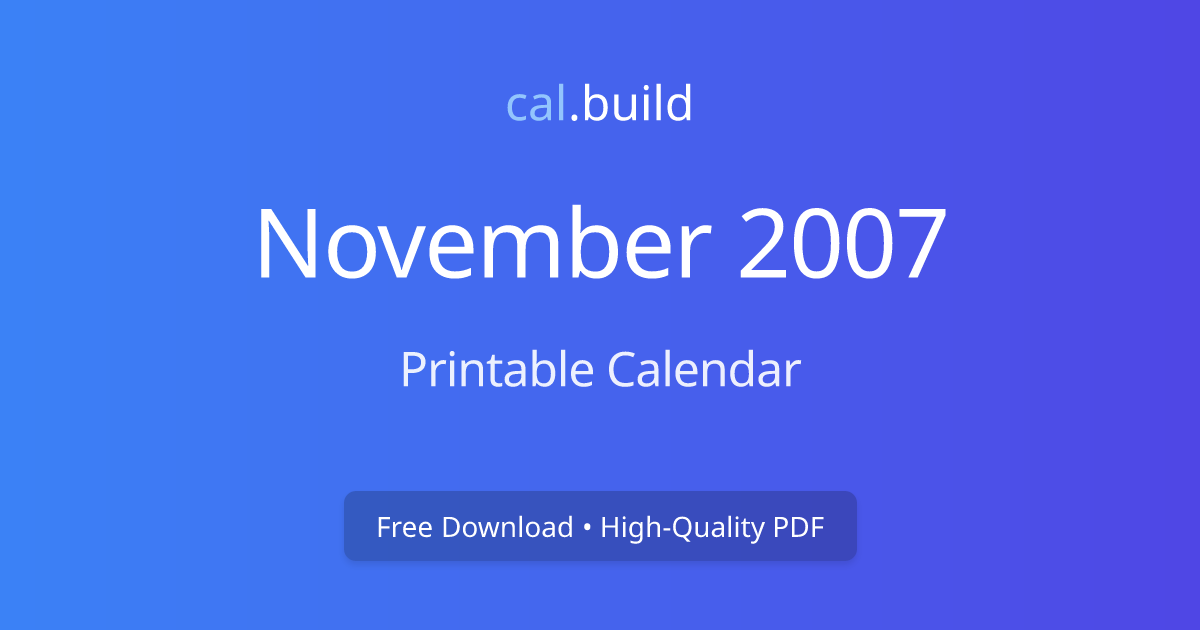 cal.build

November 2007

Printable Calendar

Free Download • High-Quality PDF